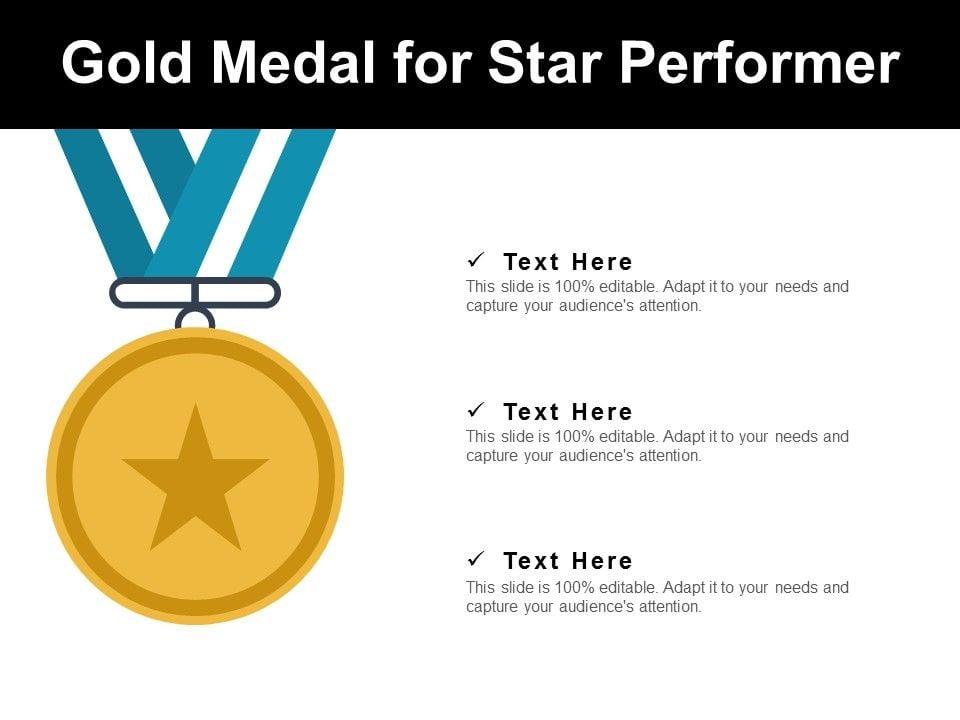 Gold Medal for Star Performer

✓ Text Here
This slide is 100% editable. Adapt it to your needs and capture your audience's attention.

✓ Text Here
This slide is 100% editable. Adapt it to your needs and capture your audience's attention.

✓ Text Here
This slide is 100% editable. Adapt it to your needs and capture your audience's attention.